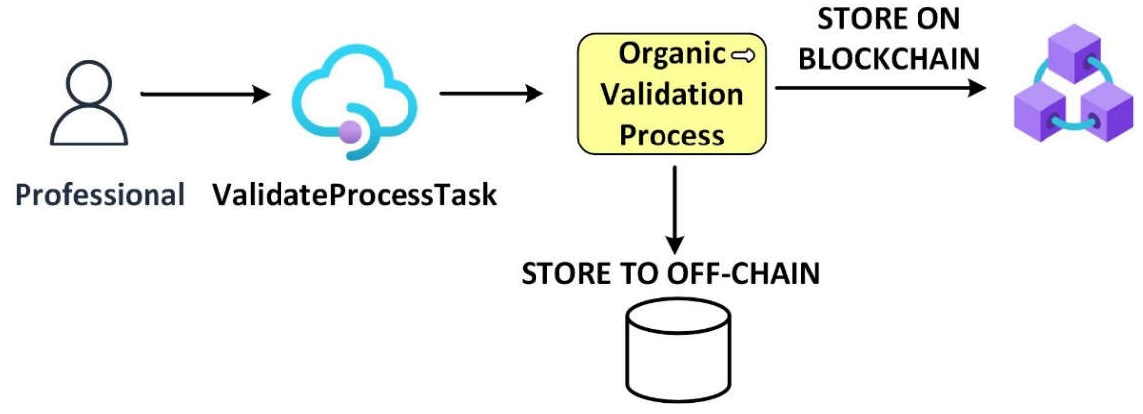 Professional

ValidateProcessTask

Organic ⇨ Validation Process

STORE ON BLOCKCHAIN

STORE TO OFF-CHAIN